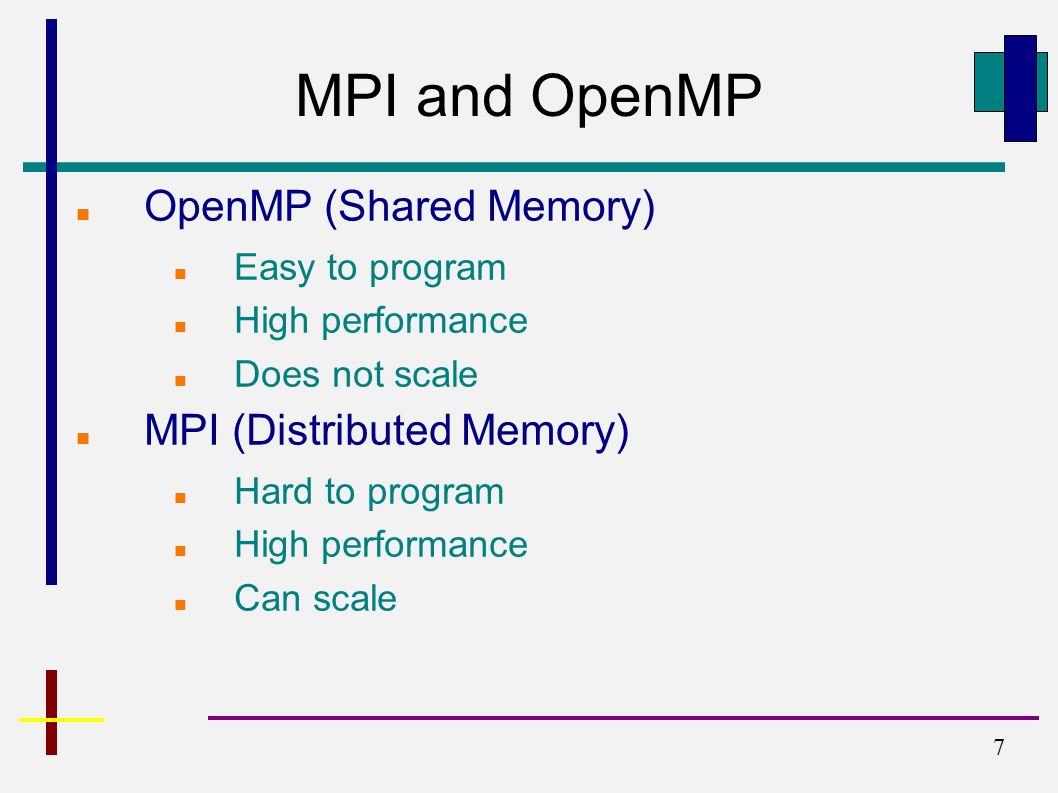 MPI and OpenMP

- OpenMP (Shared Memory)
  - Easy to program
  - High performance
  - Does not scale
- MPI (Distributed Memory)
  - Hard to program
  - High performance
  - Can scale

7